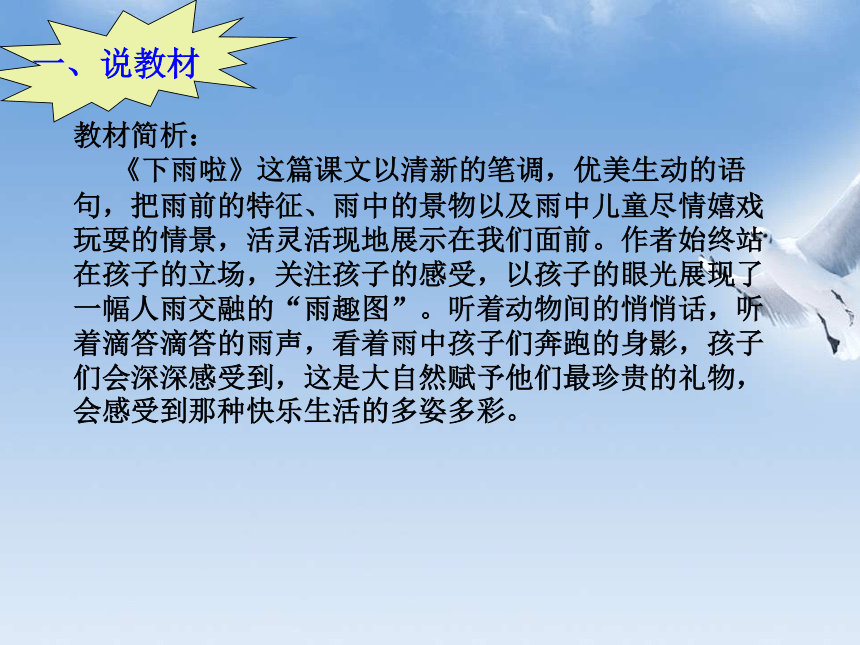 一、说教材

教材简析：

《下雨啦》这篇课文以清新的笔调，优美生动的语句，把雨前的特征、雨中的景物以及雨中儿童尽情嬉戏玩耍的情景，活灵活现地展示在我们面前。作者始终站在孩子的立场，关注孩子的感受，以孩子的眼光展现了一幅人雨交融的“雨趣图”。听着动物间的悄悄话，听着滴答滴答的雨声，看着雨中孩子们奔跑的身影，孩子们会深深感受到，这是大自然赋予他们最珍贵的礼物，会感受到那种快乐生活的多姿多彩。